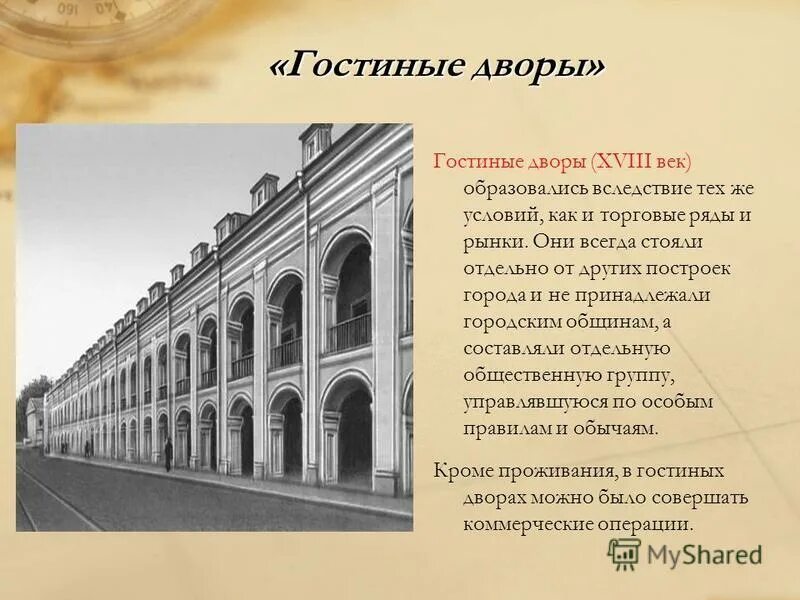 «Гостиные дворы»

Гостиные дворы (XVIII век) образовались вследствие тех же условий, как и торговые ряды и рынки. Они всегда стояли отдельно от других построек города и не принадлежали городским общинам, а составляли отдельную общественную группу, управлявшуюся по особым правилам и обычаям.

Кроме проживания, в гостиных дворах можно было совершать коммерческие операции.

MyShared